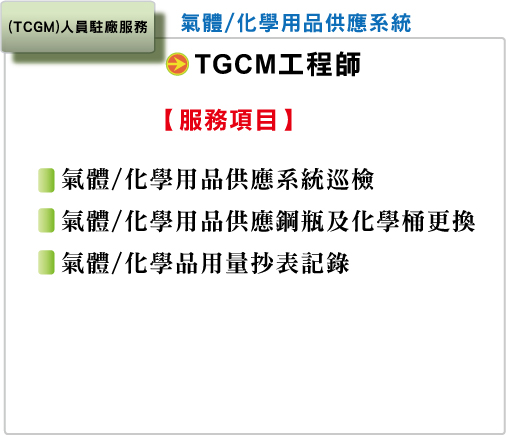 (TCGM)人員駐廠服務

氣體/化學用品供應系統

TGCM工程師

【服務項目】

氣體/化學用品供應系統巡檢

氣體/化學用品供應鋼瓶及化學桶更換

氣體/化學品用量抄表記錄